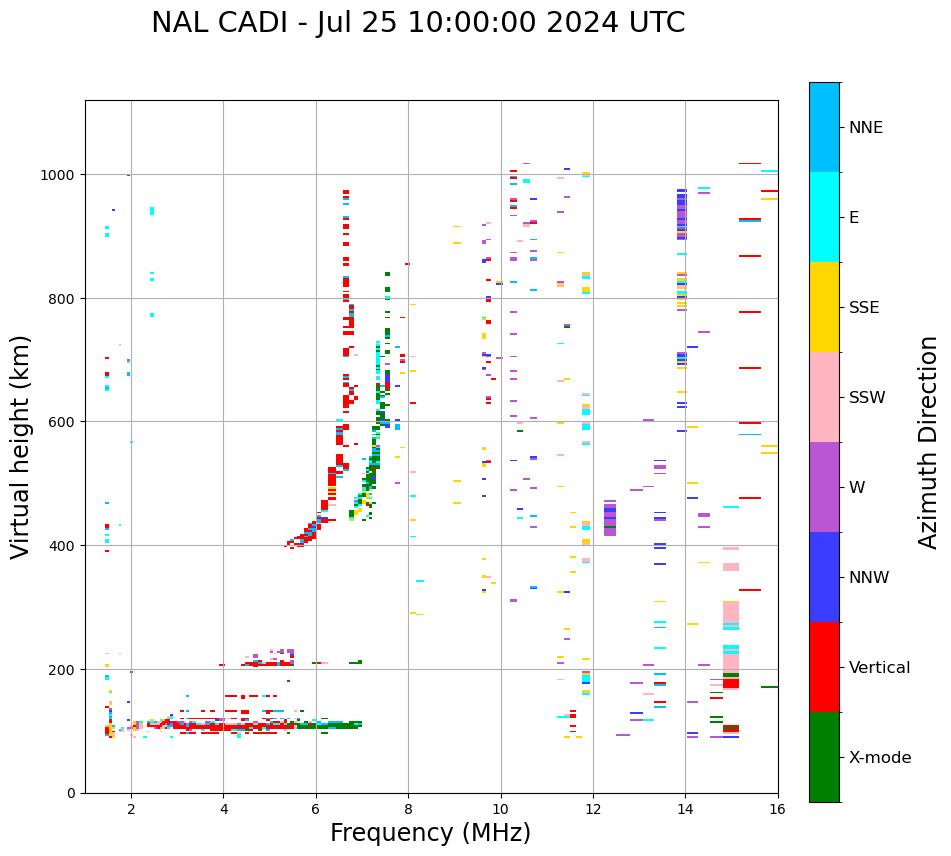 NAL CADI - Jul 25 10:00:00 2024 UTC

Virtual height (km)

1000
800
600
400
200
0

2
4
6
8
10
12
14
16

Frequency (MHz)

NNE
E
SSE
SSW
W
NNW
Vertical
X-mode

Azimuth Direction